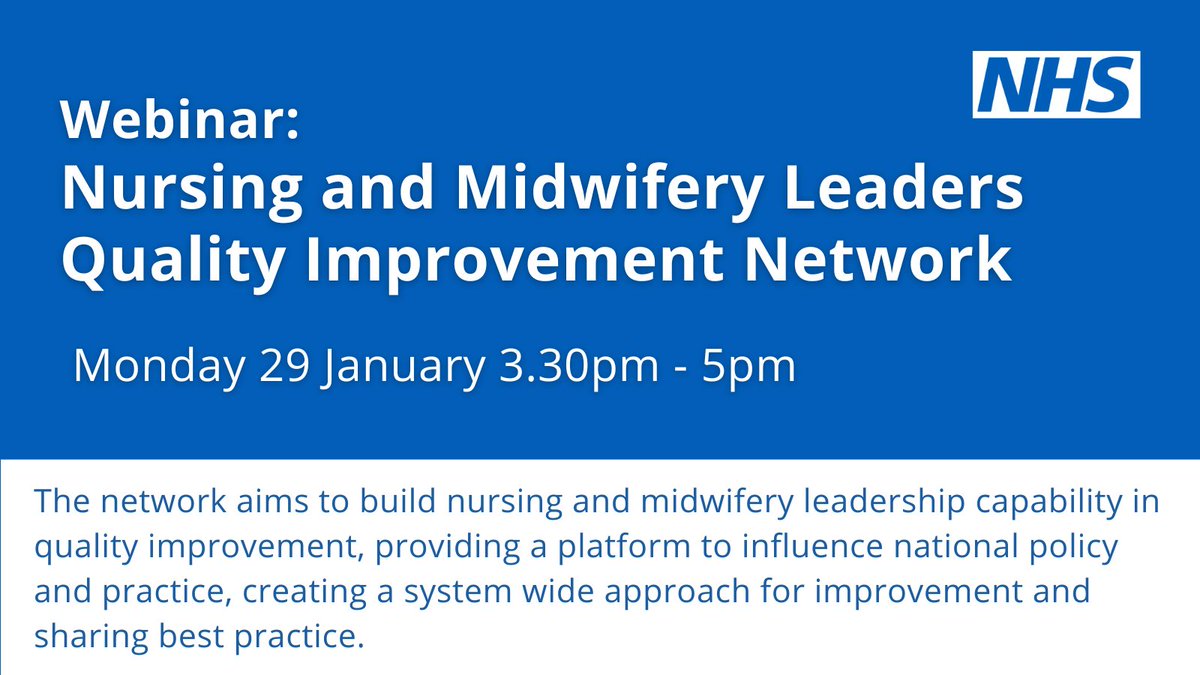 NHS

Webinar:
Nursing and Midwifery Leaders Quality Improvement Network

Monday 29 January 3.30pm - 5pm

The network aims to build nursing and midwifery leadership capability in quality improvement, providing a platform to influence national policy and practice, creating a system wide approach for improvement and sharing best practice.